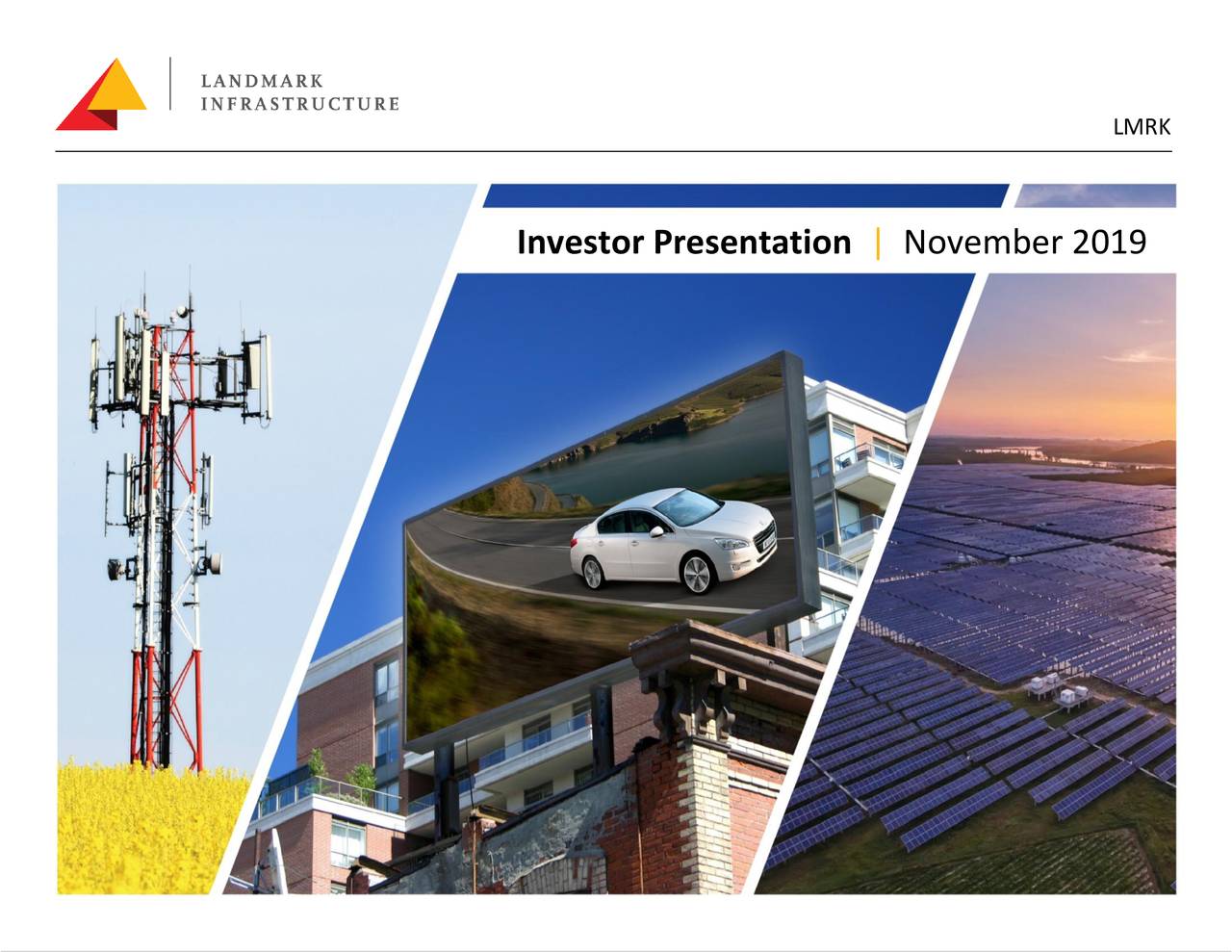 LANDMARK
INFRASTRUCTURE

LMRK

Investor Presentation | November 2019